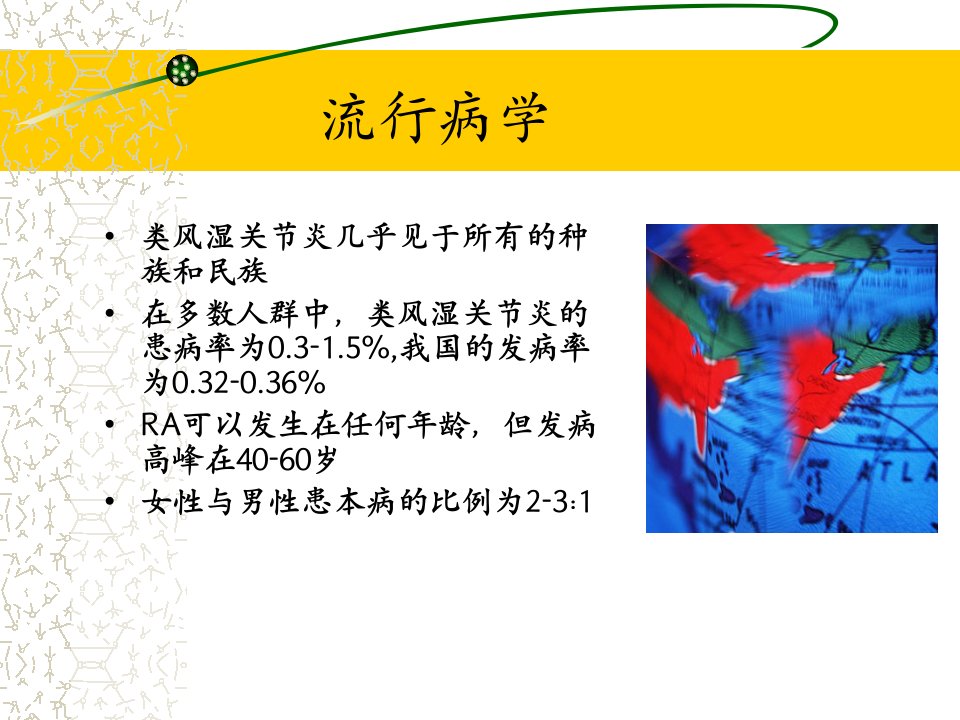 流行病学

• 类风湿关节炎几乎见于所有的种族和民族
• 在多数人群中，类风湿关节炎的患病率为0.3-1.5%,我国的发病率为0.32-0.36%
• RA可以发生在任何年龄，但发病高峰在40-60岁
• 女性与男性患本病的比例为2-3:1

ATLA